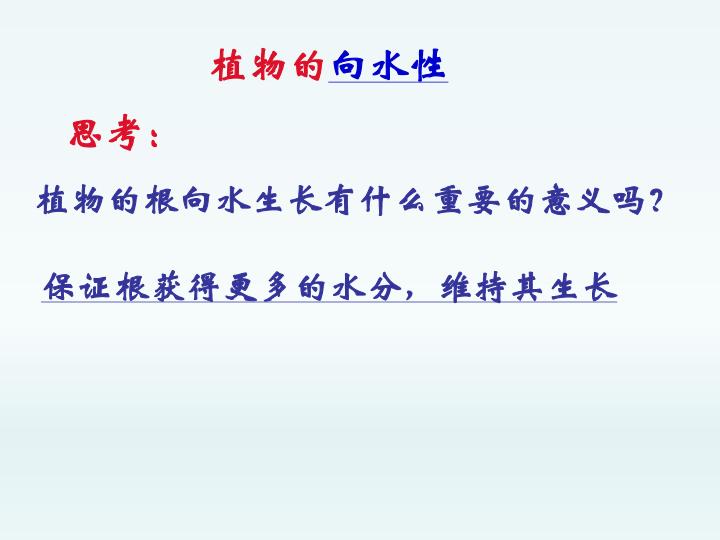 植物的向水性

思考：

植物的根向水生长有什么重要的意义吗？

保证根获得更多的水分，维持其生长